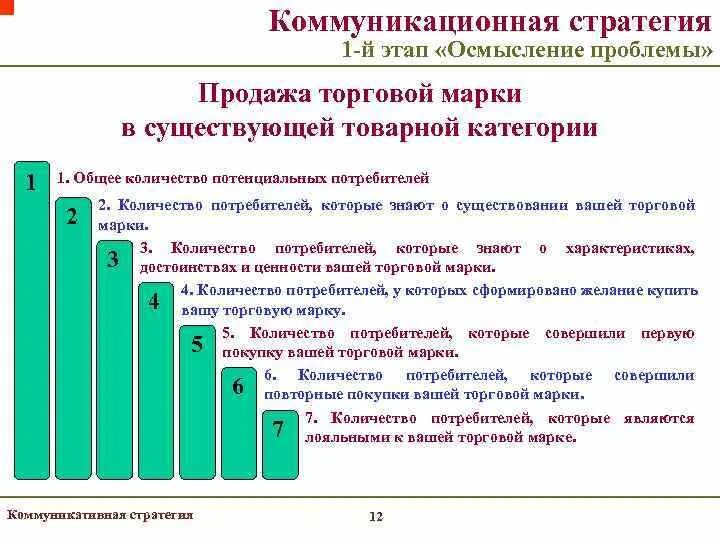 Коммуникационная стратегия
1-й этап «Осмысление проблемы»

Продажа торговой марки в существующей товарной категории

1
1. Общее количество потенциальных потребителей

2
2. Количество потребителей, которые знают о существовании вашей торговой марки.

3
3. Количество потребителей, которые знают о характеристиках, достоинствах и ценности вашей торговой марки.

4
4. Количество потребителей, у которых сформировано желание купить вашу торговую марку.

5
5. Количество потребителей, которые совершили первую покупку вашей торговой марки.

6
6. Количество потребителей, которые совершили повторные покупки вашей торговой марки.

7
7. Количество потребителей, которые являются лояльными к вашей торговой марке.

Коммуникативная стратегия
12